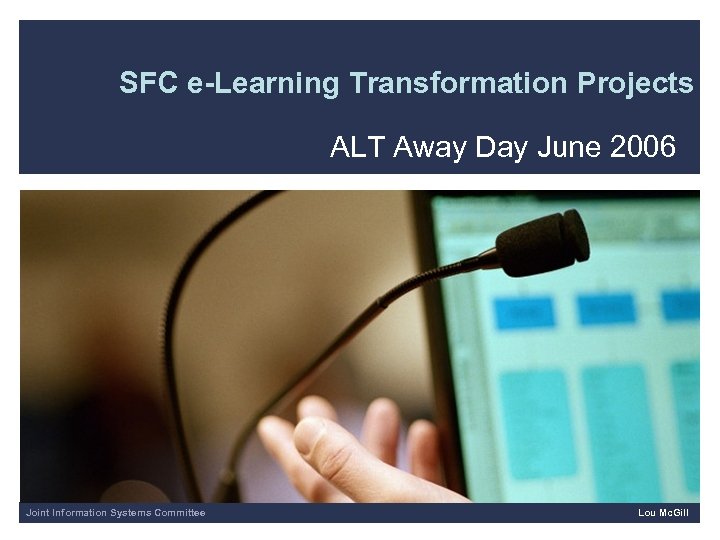 SFC e-Learning Transformation Projects

ALT Away Day June 2006

Joint Information Systems Committee

Lou McGill